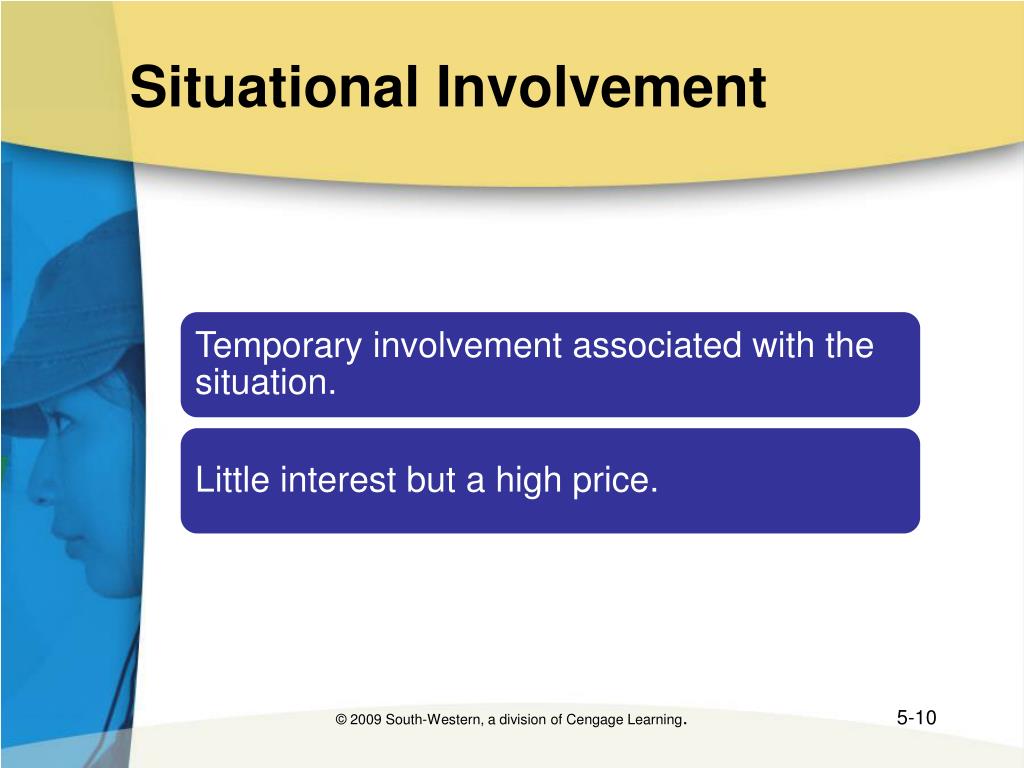 Situational Involvement

Temporary involvement associated with the situation.

Little interest but a high price.

© 2009 South-Western, a division of Cengage Learning.

5-10